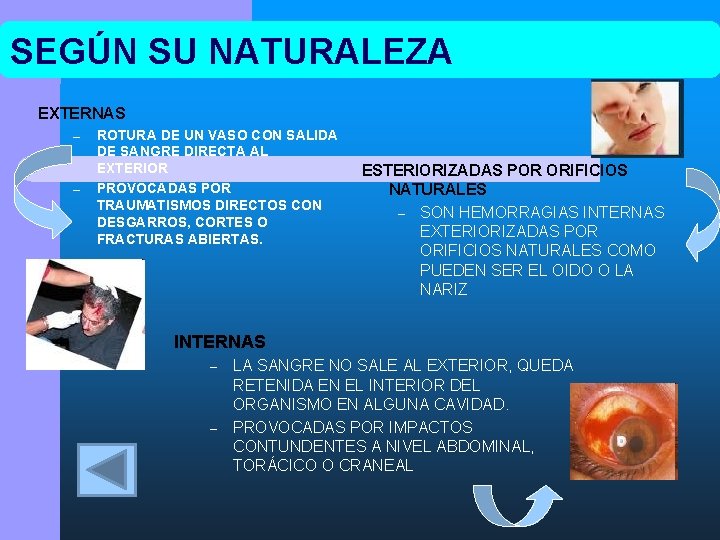 SEGÚN SU NATURALEZA

EXTERNAS
– ROTURA DE UN VASO CON SALIDA DE SANGRE DIRECTA AL EXTERIOR
– PROVOCADAS POR TRAUMATISMOS DIRECTOS CON DESGARROS, CORTES O FRACTURAS ABIERTAS.

ESTERIORIZADAS POR ORIFICIOS NATURALES
– SON HEMORRAGIAS INTERNAS EXTERIORIZADAS POR ORIFICIOS NATURALES COMO PUEDEN SER EL OIDO O LA NARIZ

INTERNAS
– LA SANGRE NO SALE AL EXTERIOR, QUEDA RETENIDA EN EL INTERIOR DEL ORGANISMO EN ALGUNA CAVIDAD.
– PROVOCADAS POR IMPACTOS CONTUNDENTES A NIVEL ABDOMINAL, TORÁCICO O CRANEAL